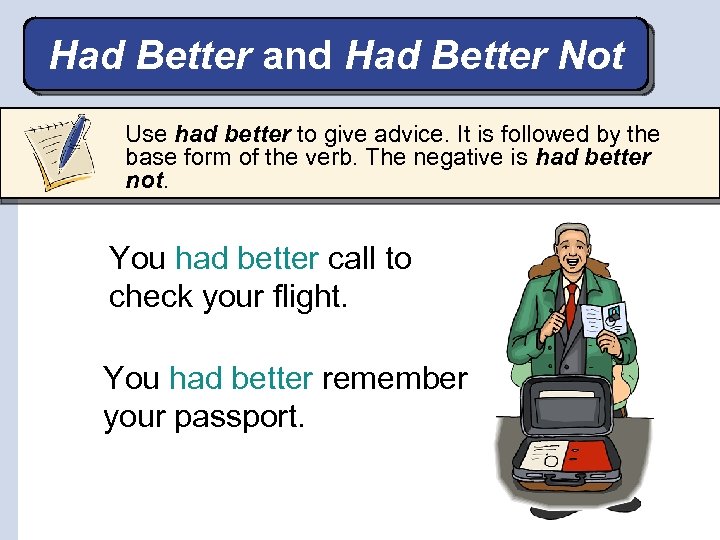 Had Better and Had Better Not

Use had better to give advice. It is followed by the base form of the verb. The negative is had better not.

You had better call to check your flight.

You had better remember your passport.